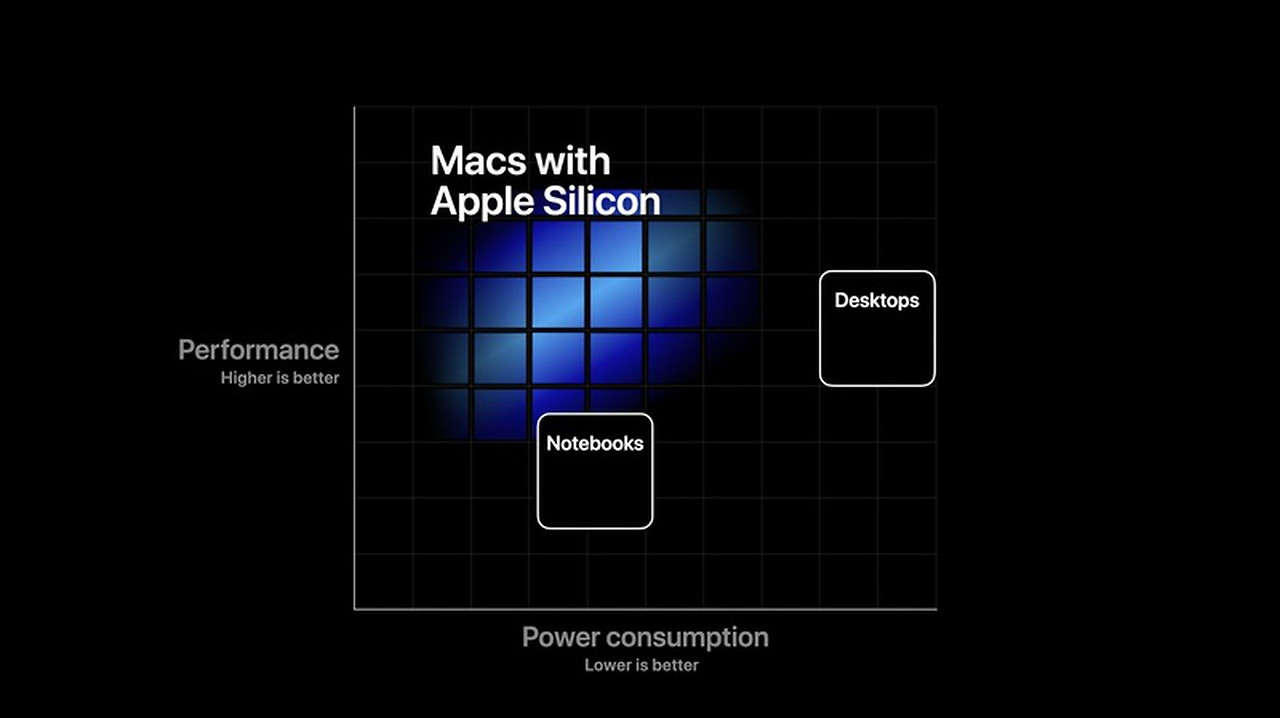 Macs with Apple Silicon

Desktops

Performance
Higher is better

Notebooks

Power consumption
Lower is better